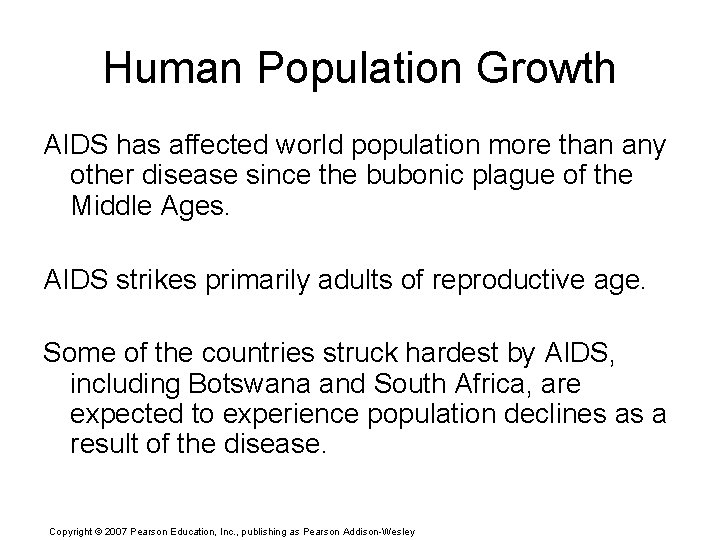 Human Population Growth

AIDS has affected world population more than any other disease since the bubonic plague of the Middle Ages.

AIDS strikes primarily adults of reproductive age.

Some of the countries struck hardest by AIDS, including Botswana and South Africa, are expected to experience population declines as a result of the disease.

Copyright © 2007 Pearson Education, Inc., publishing as Pearson Addison-Wesley